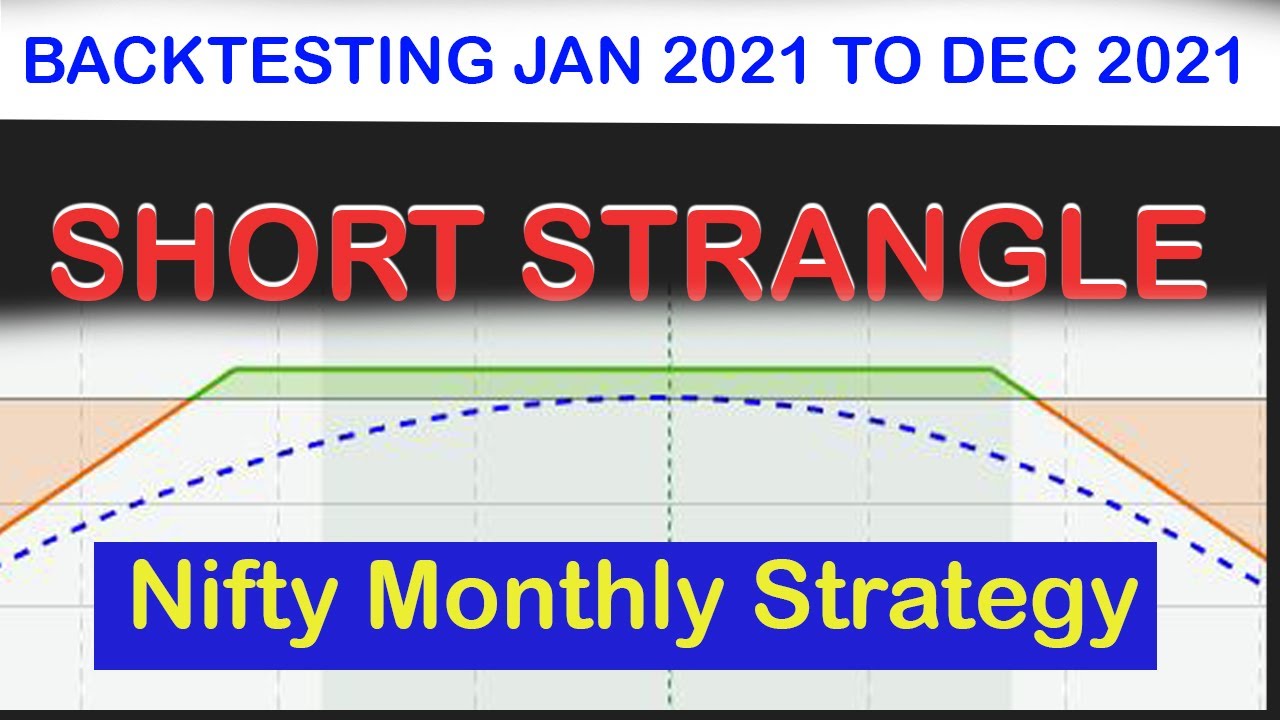 BACKTESTING JAN 2021 TO DEC 2021

SHORT STRANGLE

Nifty Monthly Strategy